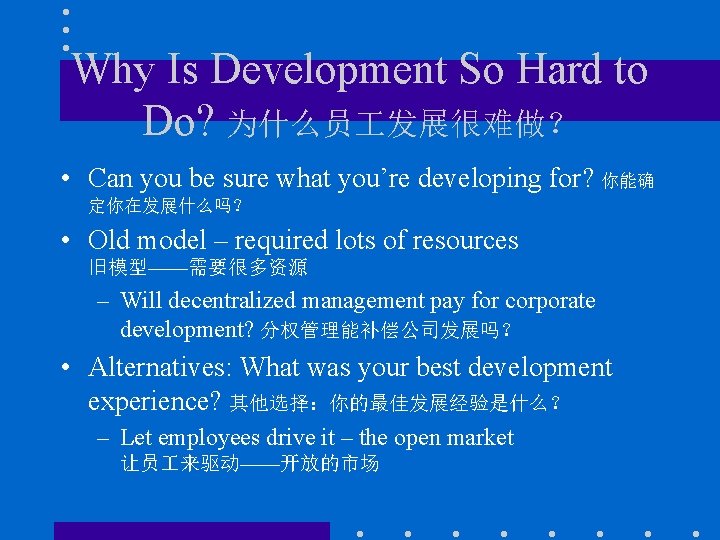 Why Is Development So Hard to Do? 为什么员工发展很难做？

• Can you be sure what you're developing for? 你能确定你在发展什么吗？

• Old model – required lots of resources 旧模型——需要很多资源

– Will decentralized management pay for corporate development? 分权管理能补偿公司发展吗？

• Alternatives: What was your best development experience? 其他选择：你的最佳发展经验是什么？

– Let employees drive it – the open market 让员工来驱动——开放的市场